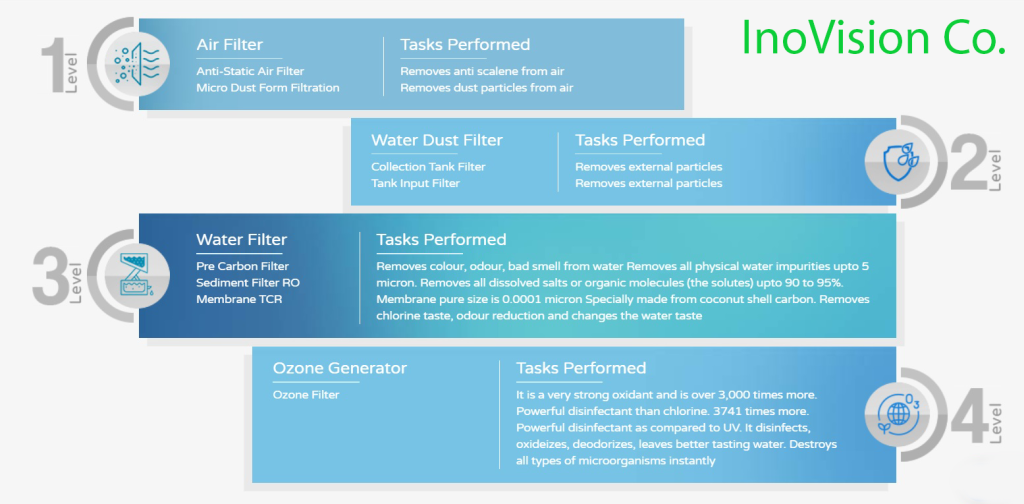 InoVision Co.

1 Level

Air Filter
Anti-Static Air Filter
Micro Dust Form Filtration

Tasks Performed
Removes anti scalene from air
Removes dust particles from air

Water Dust Filter
Collection Tank Filter
Tank Input Filter

Tasks Performed
Removes external particles
Removes external particles

2 Level

3 Level

Water Filter
Pre Carbon Filter
Sediment Filter RO
Membrane TCR

Tasks Performed
Removes colour, odour, bad smell from water Removes all physical water impurities upto 5 micron. Removes all dissolved salts or organic molecules (the solutes) upto 90 to 95%. Membrane pure size is 0.0001 micron Specially made from coconut shell carbon. Removes chlorine taste, odour reduction and changes the water taste

Ozone Generator
Ozone Filter

Tasks Performed
It is a very strong oxidant and is over 3,000 times more. Powerful disinfectant than chlorine. 3741 times more. Powerful disinfectant as compared to UV. It disinfects, oxideizes, deodorizes, leaves better tasting water. Destroys all types of microorganisms instantly

$O_3$

4 Level